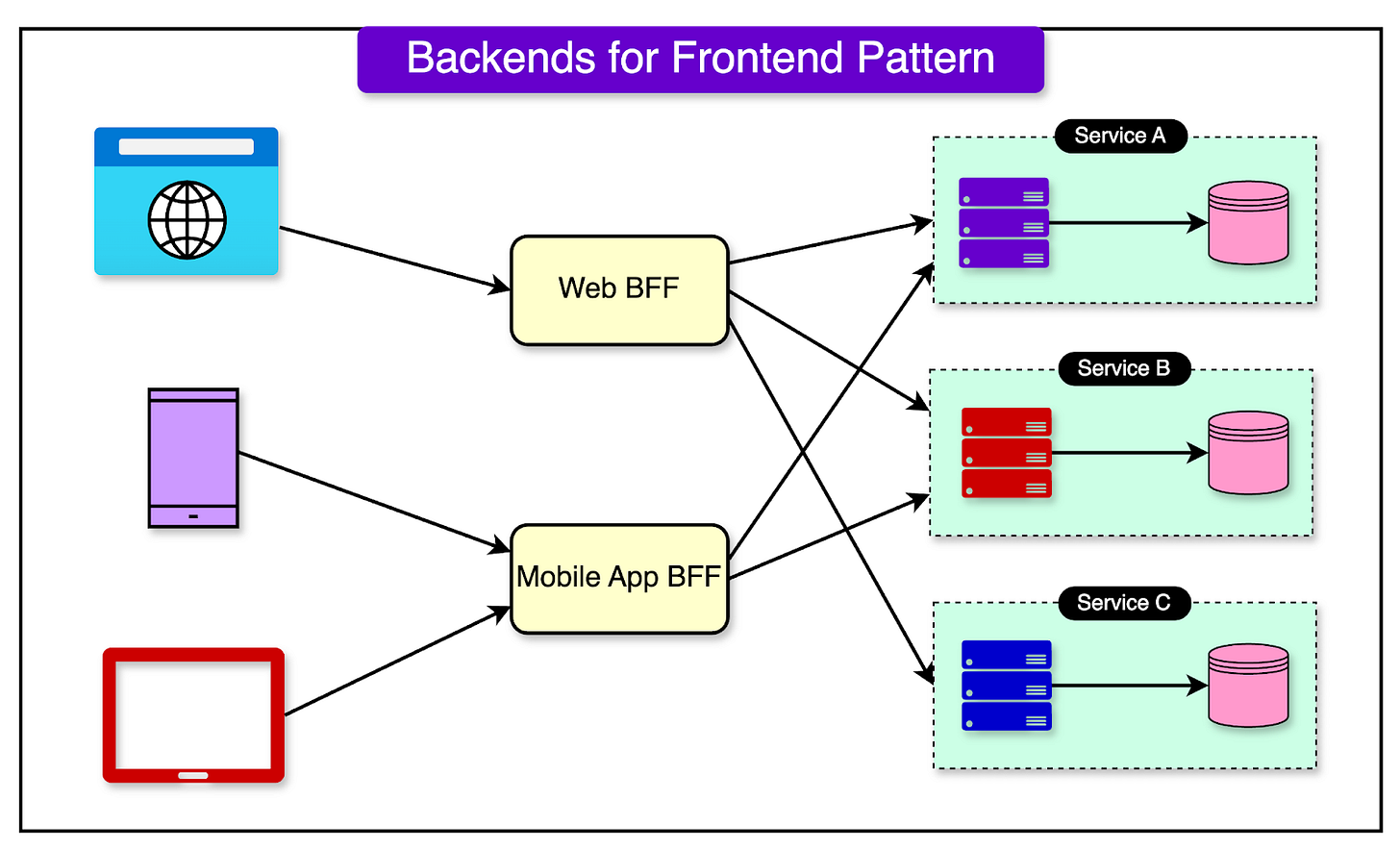 Backends for Frontend Pattern

Web BFF

Mobile App BFF

Service A

Service B

Service C